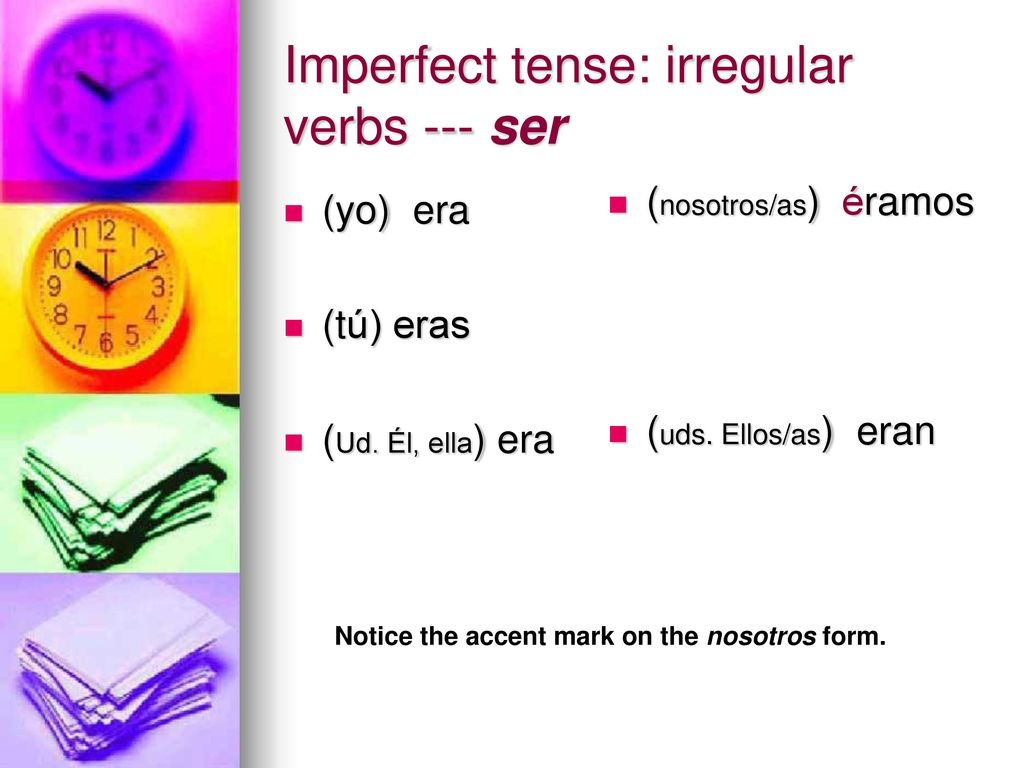 Imperfect tense: irregular verbs --- ser

(yo) era

(tú) eras

(Ud. Él, ella) era

(nosotros/as) éramos

(uds. Ellos/as) eran

Notice the accent mark on the nosotros form.